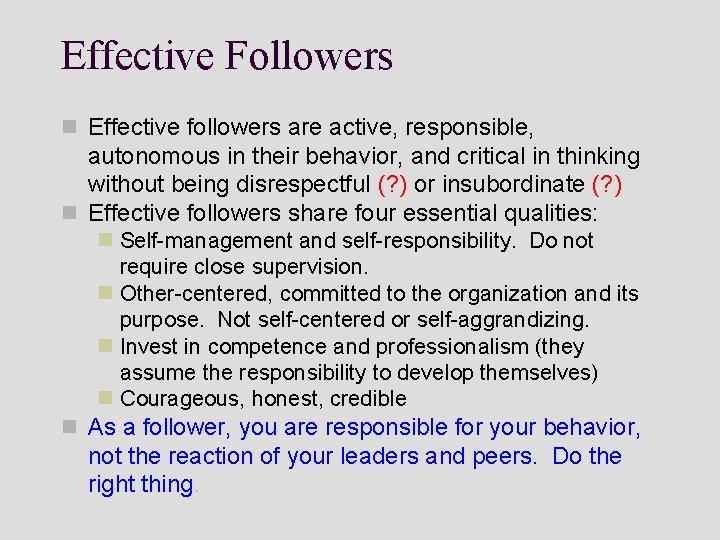 Effective Followers

Effective followers are active, responsible, autonomous in their behavior, and critical in thinking without being disrespectful (?) or insubordinate (?)

Effective followers share four essential qualities:

Self-management and self-responsibility. Do not require close supervision.

Other-centered, committed to the organization and its purpose. Not self-centered or self-aggrandizing.

Invest in competence and professionalism (they assume the responsibility to develop themselves)

Courageous, honest, credible

As a follower, you are responsible for your behavior, not the reaction of your leaders and peers. Do the right thing.